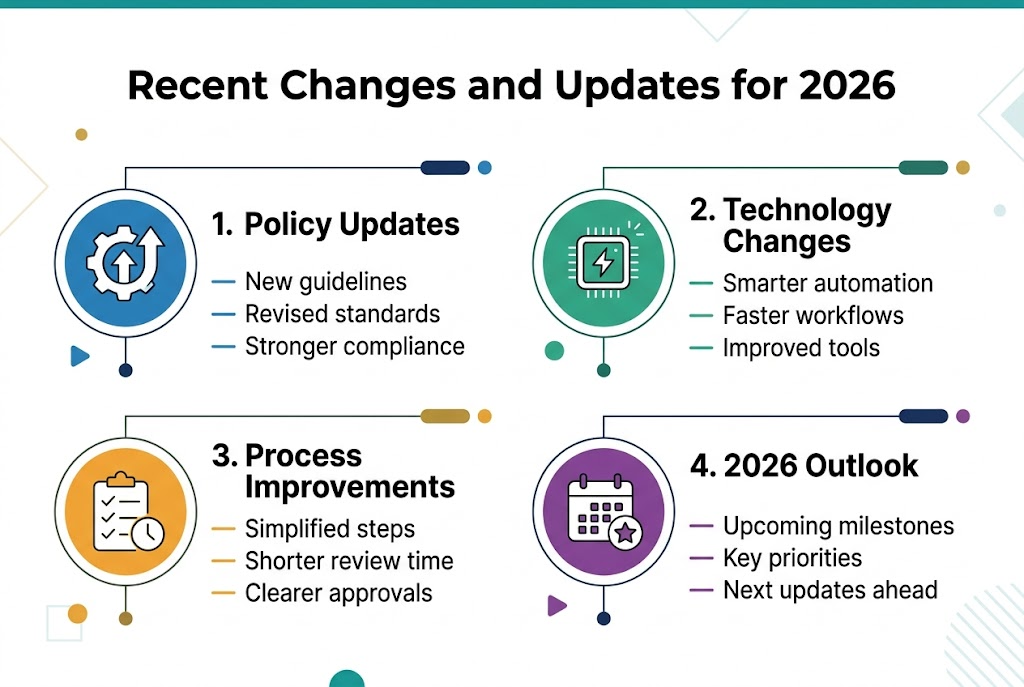 Recent Changes and Updates for 2026

1. Policy Updates

— New guidelines
— Revised standards
— Stronger compliance

2. Technology Changes

— Smarter automation
— Faster workflows
— Improved tools

3. Process Improvements

— Simplified steps
— Shorter review time
— Clearer approvals

4. 2026 Outlook

— Upcoming milestones
— Key priorities
— Next updates ahead